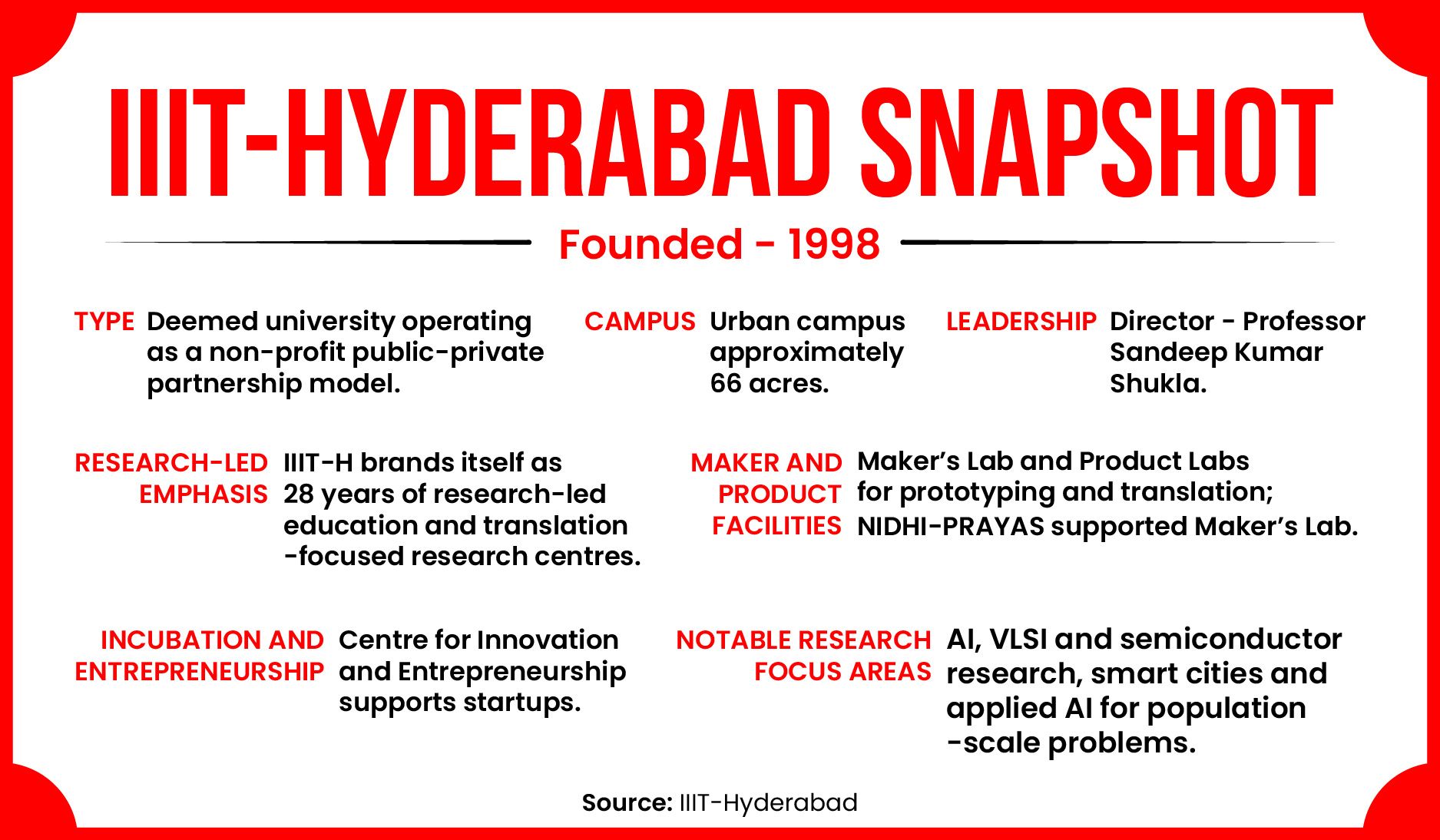 IIIT-HYDERABAD SNAPSHOT

Founded - 1998

TYPE Deemed university operating as a non-profit public-private partnership model.

CAMPUS Urban campus approximately 66 acres.

LEADERSHIP Director - Professor Sandeep Kumar Shukla.

RESEARCH-LED EMPHASIS IIIT-H brands itself as 28 years of research-led education and translation -focused research centres.

MAKER AND PRODUCT FACILITIES Maker's Lab and Product Labs for prototyping and translation; NIDHI-PRAYAS supported Maker's Lab.

INCUBATION AND ENTREPRENEURSHIP Centre for Innovation and Entrepreneurship supports startups.

NOTABLE RESEARCH FOCUS AREAS AI, VLSI and semiconductor research, smart cities and applied AI for population -scale problems.

Source: IIIT-Hyderabad